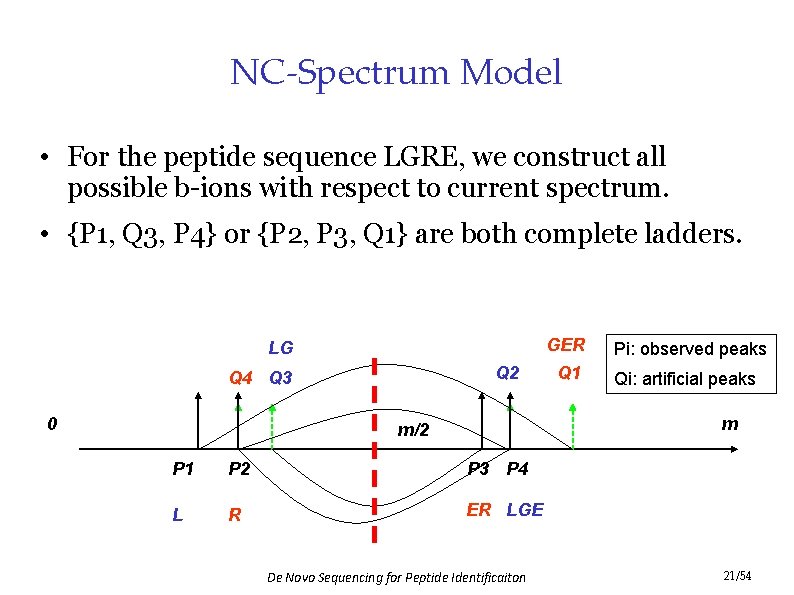 NC-Spectrum Model

• For the peptide sequence LGRE, we construct all possible b-ions with respect to current spectrum.

• {P1, Q3, P4} or {P2, P3, Q1} are both complete ladders.

LG

GER

Pi: observed peaks

Qi: artificial peaks

Q4 Q3

Q2 Q1

0

m/2

m

P1 P2

P3 P4

L R

ER LGE

De Novo Sequencing for Peptide Identificaiton

21/54